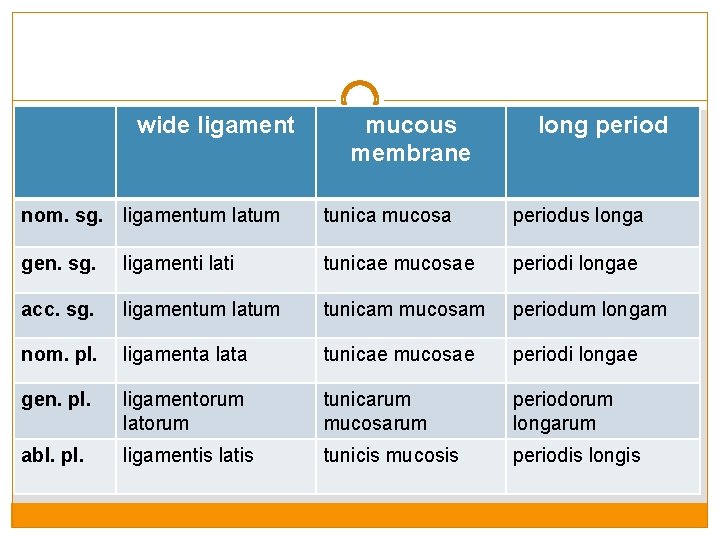 | | wide ligament | mucous membrane | long period |
|---|---|---|---|
| nom. sg. | ligamentum latum | tunica mucosa | periodus longa |
| gen. sg. | ligamenti lati | tunicae mucosae | periodi longae |
| acc. sg. | ligamentum latum | tunicam mucosam | periodum longam |
| nom. pl. | ligamenta lata | tunicae mucosae | periodi longae |
| gen. pl. | ligamentorum latorum | tunicarum mucosarum | periodorum longarum |
| abl. pl. | ligamentis latis | tunicis mucosis | periodis longis |